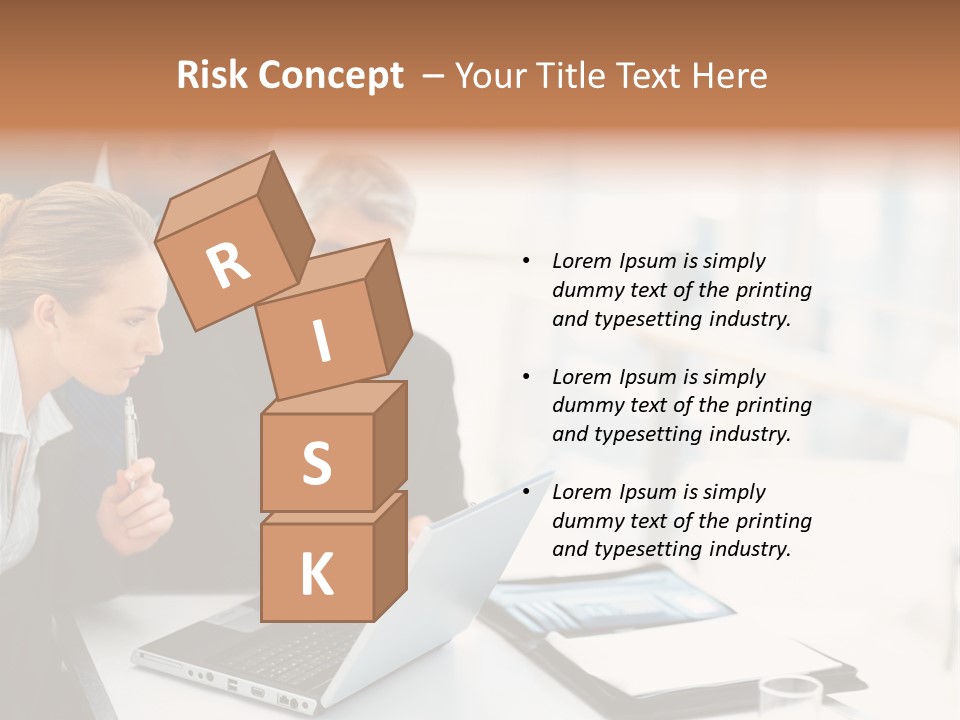 Risk Concept – Your Title Text Here

R
I
S
K

• Lorem Ipsum is simply dummy text of the printing and typesetting industry.

• Lorem Ipsum is simply dummy text of the printing and typesetting industry.

• Lorem Ipsum is simply dummy text of the printing and typesetting industry.